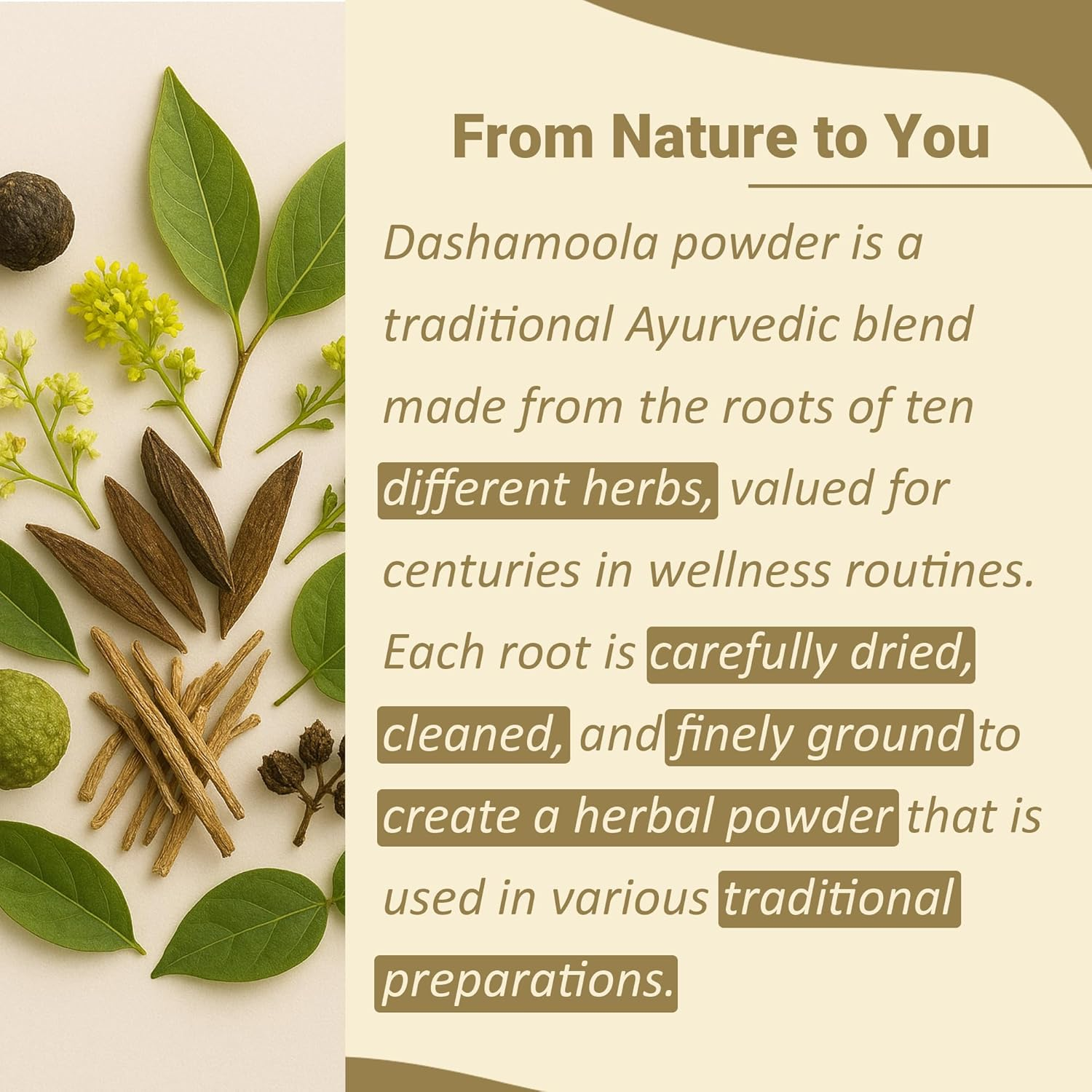 From Nature to You

Dashamoola powder is a traditional Ayurvedic blend made from the roots of ten different herbs, valued for centuries in wellness routines. Each root is carefully dried, cleaned, and finely ground to create a herbal powder that is used in various traditional preparations.